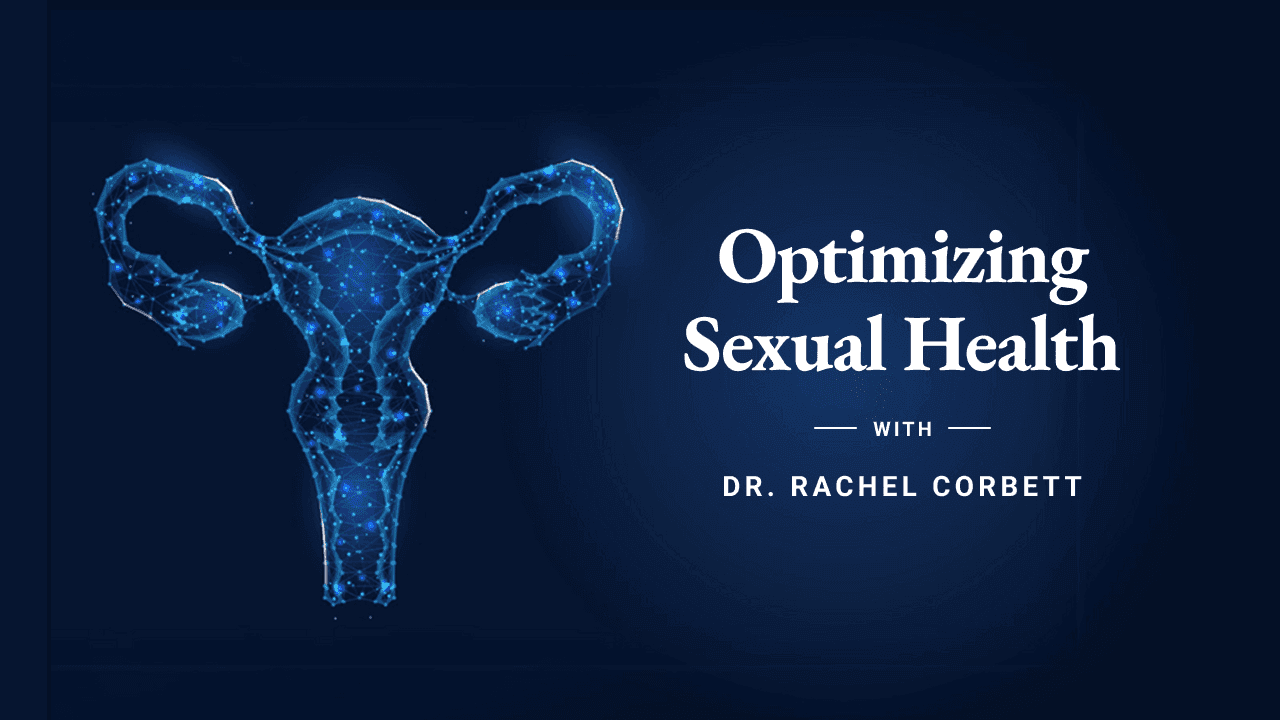 Optimizing Sexual Health

WITH

DR. RACHEL CORBETT